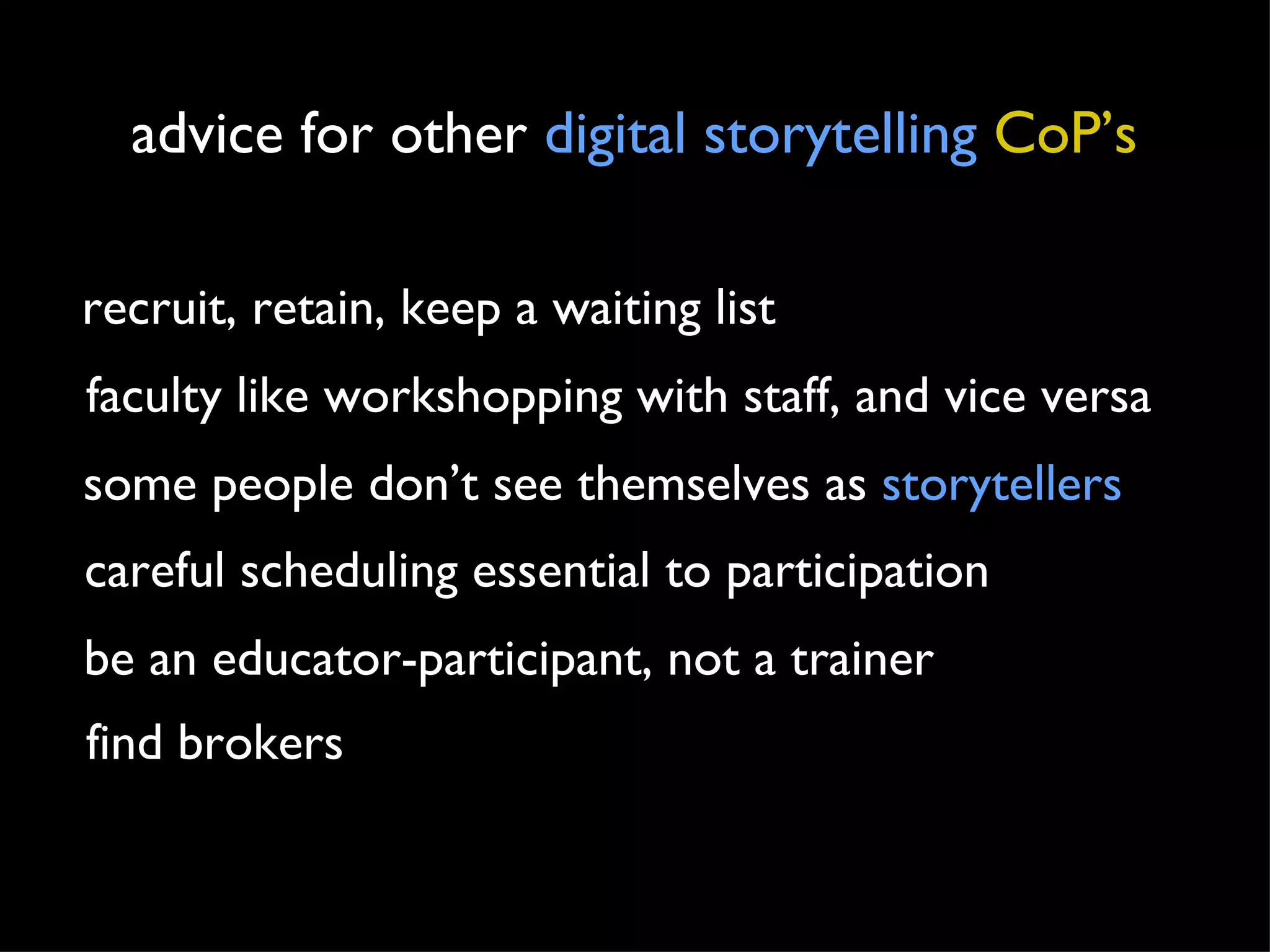 advice for other digital storytelling CoP’s

recruit, retain, keep a waiting list

faculty like workshopping with staff, and vice versa

some people don’t see themselves as storytellers

careful scheduling essential to participation

be an educator-participant, not a trainer

find brokers